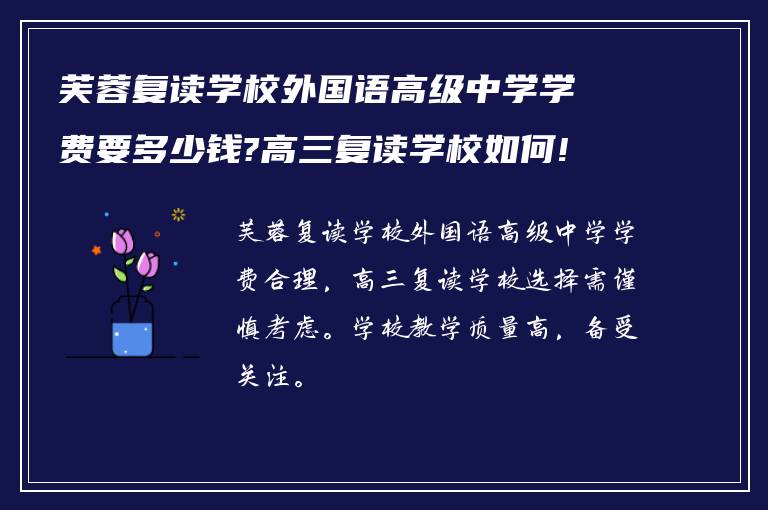 芙蓉复读学校外国语高级中学学费要多少钱?高三复读学校如何!

芙蓉复读学校外国语高级中学学费合理，高三复读学校选择需谨慎考虑。学校教学质量高，备受关注。